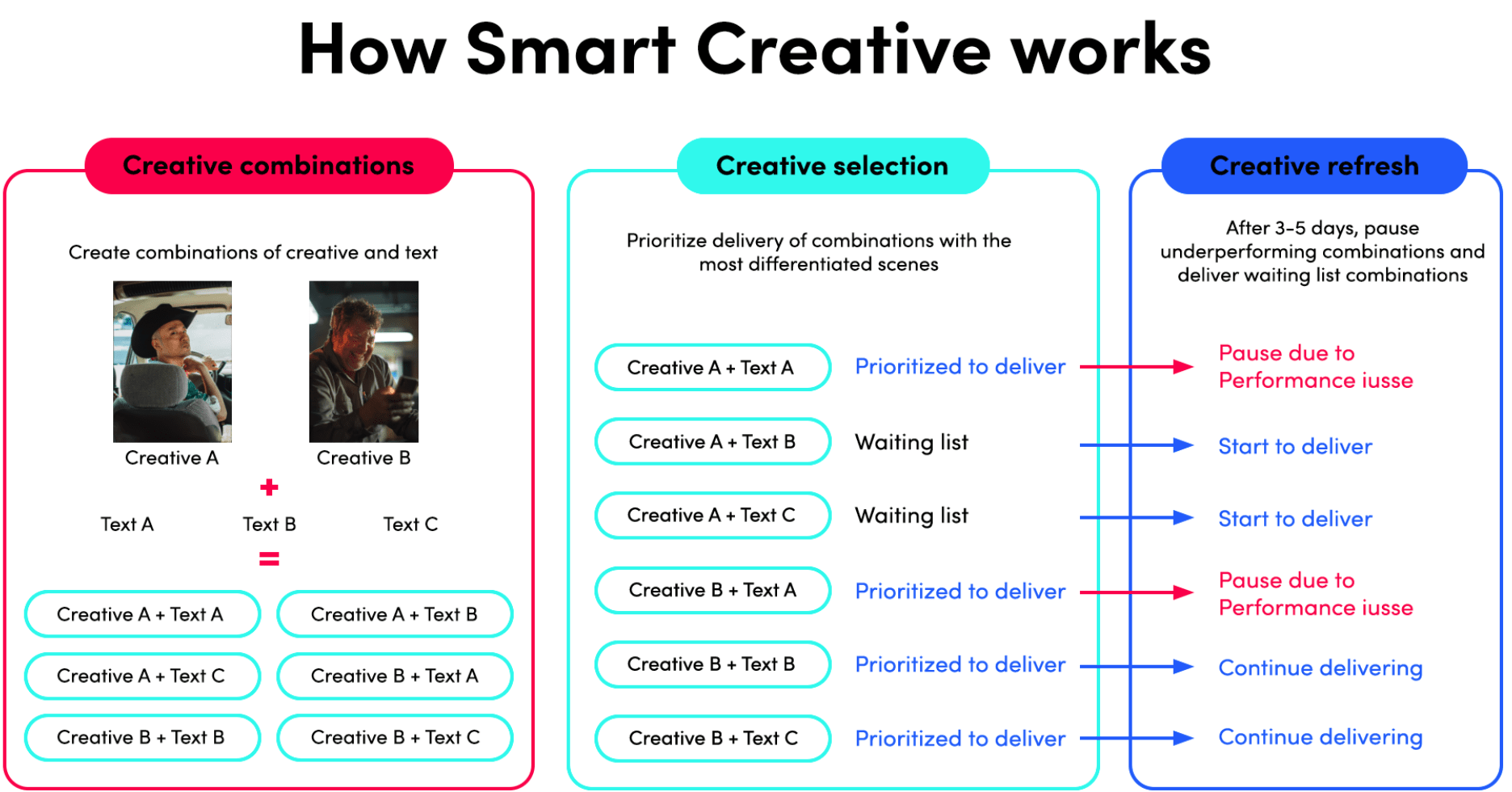 How Smart Creative works

Creative combinations

Create combinations of creative and text

Creative A

Creative B

+

Text A

Text B

Text C

=

Creative A + Text A

Creative A + Text B

Creative A + Text C

Creative B + Text A

Creative B + Text B

Creative B + Text C

Creative selection

Prioritize delivery of combinations with the most differentiated scenes

Creative A + Text A

Prioritized to deliver

Creative A + Text B

Waiting list

Creative A + Text C

Waiting list

Creative B + Text A

Prioritized to deliver

Creative B + Text B

Prioritized to deliver

Creative B + Text C

Prioritized to deliver

Creative refresh

After 3-5 days, pause underperforming combinations and deliver waiting list combinations

Pause due to Performance iusse

Start to deliver

Start to deliver

Pause due to Performance iusse

Continue delivering

Continue delivering